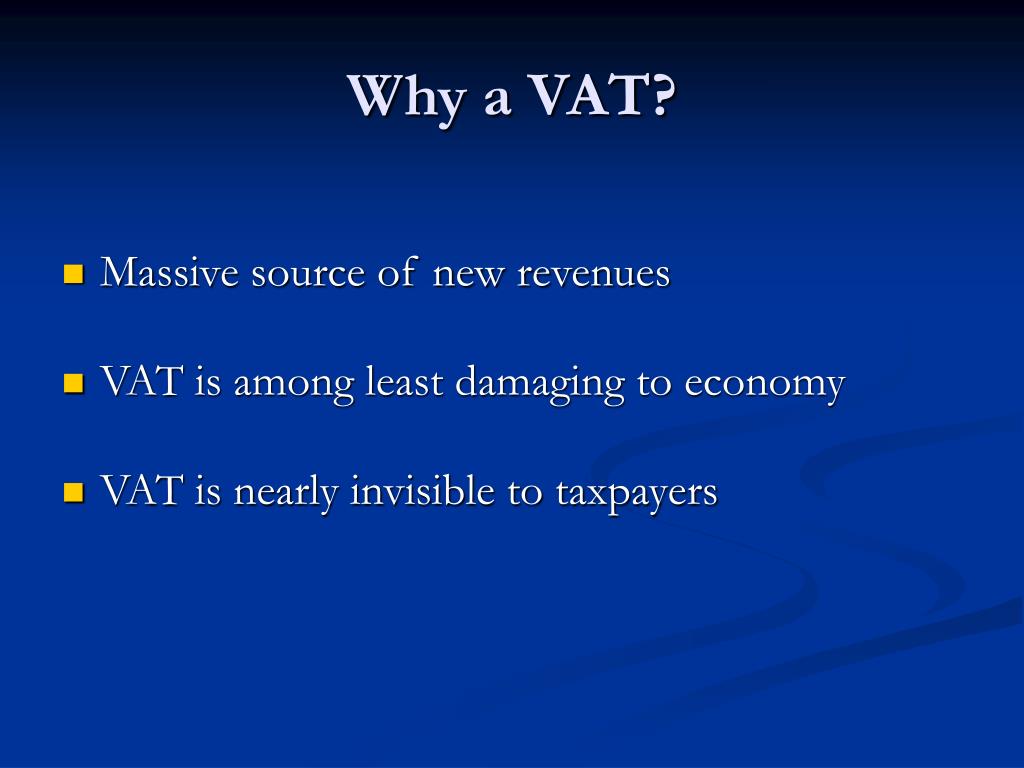 Why a VAT?

Massive source of new revenues

VAT is among least damaging to economy

VAT is nearly invisible to taxpayers